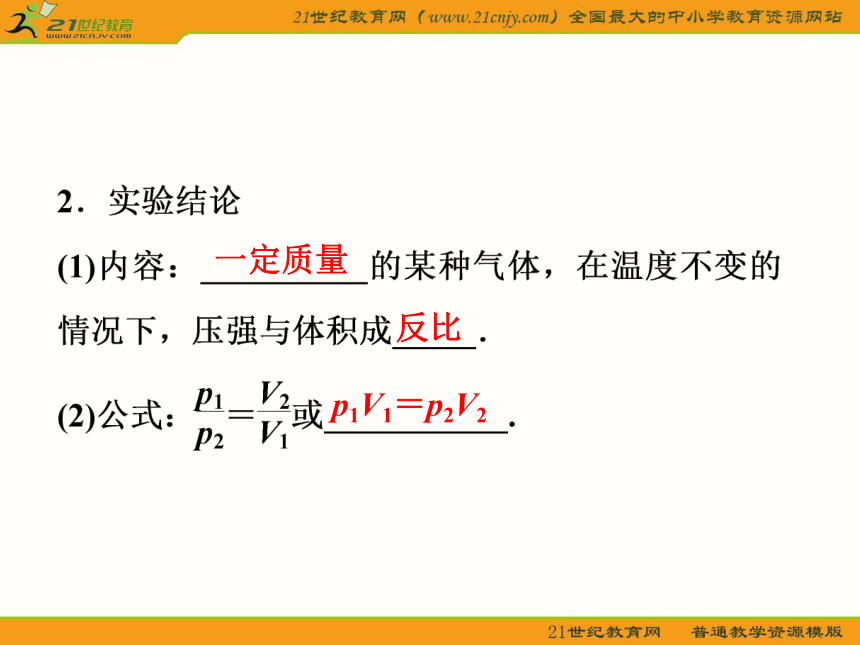 21世纪教育
www.21cnjy.com

21世纪教育网（www.21cnjy.com）全国最大的中小学教育资源网站

2．实验结论

(1)内容：一定质量的某种气体，在温度不变的情况下，压强与体积成反比.

(2)公式：$\frac{p_1}{p_2}=\frac{V_2}{V_1}$或$p_1V_1=p_2V_2$.

21世纪教育网　普通教学资源模版